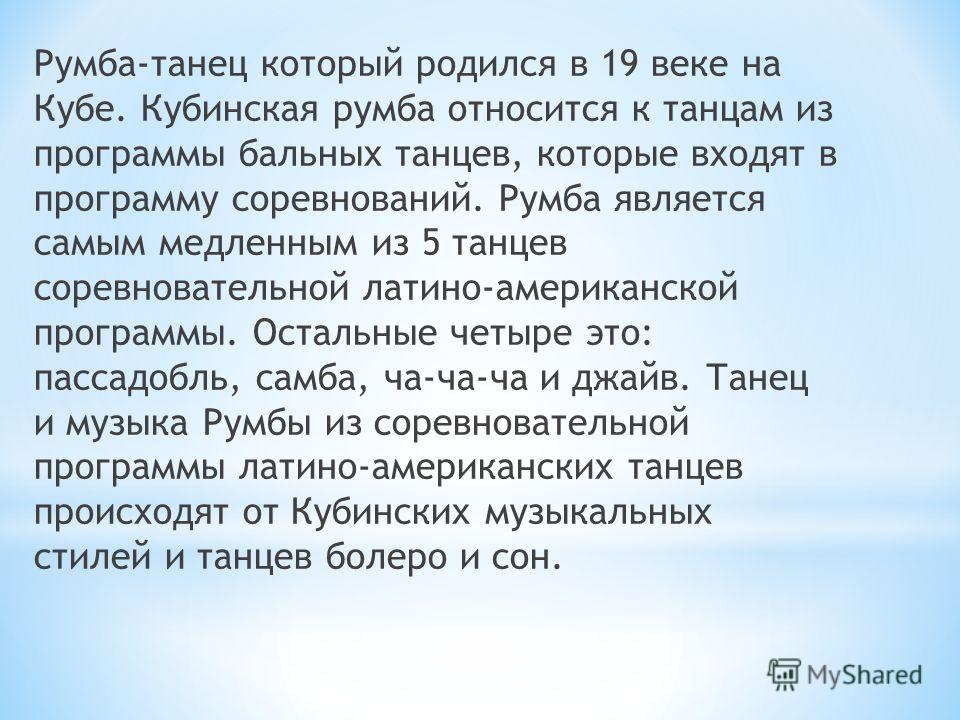 Румба-танец который родился в 19 веке на Кубе. Кубинская румба относится к танцам из программы бальных танцев, которые входят в программу соревнований. Румба является самым медленным из 5 танцев соревновательной латино-американской программы. Остальные четыре это: пассадобль, самба, ча-ча-ча и джайв. Танец и музыка Румбы из соревновательной программы латино-американских танцев происходят от Кубинских музыкальных стилей и танцев болеро и сон.

MyShared